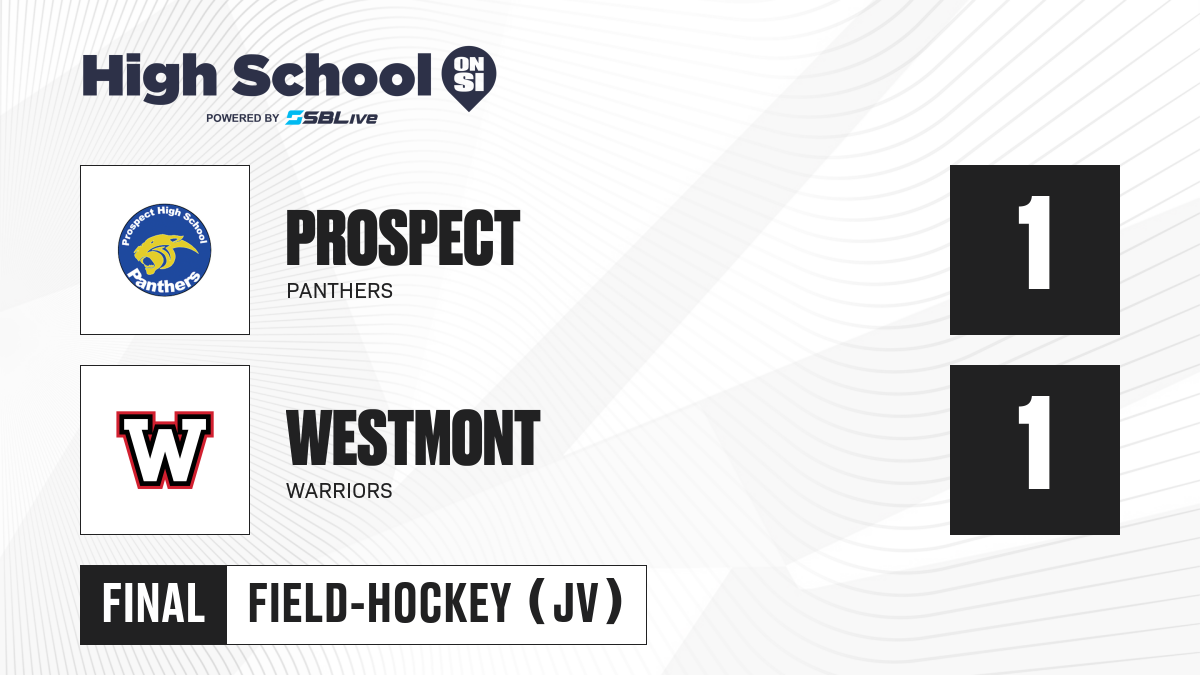 High School ON SI
POWERED BY SBLive

Prospect High School
Panthers

PROSPECT
PANTHERS

1

W

WESTMONT
WARRIORS

1

FINAL
FIELD-HOCKEY (JV)